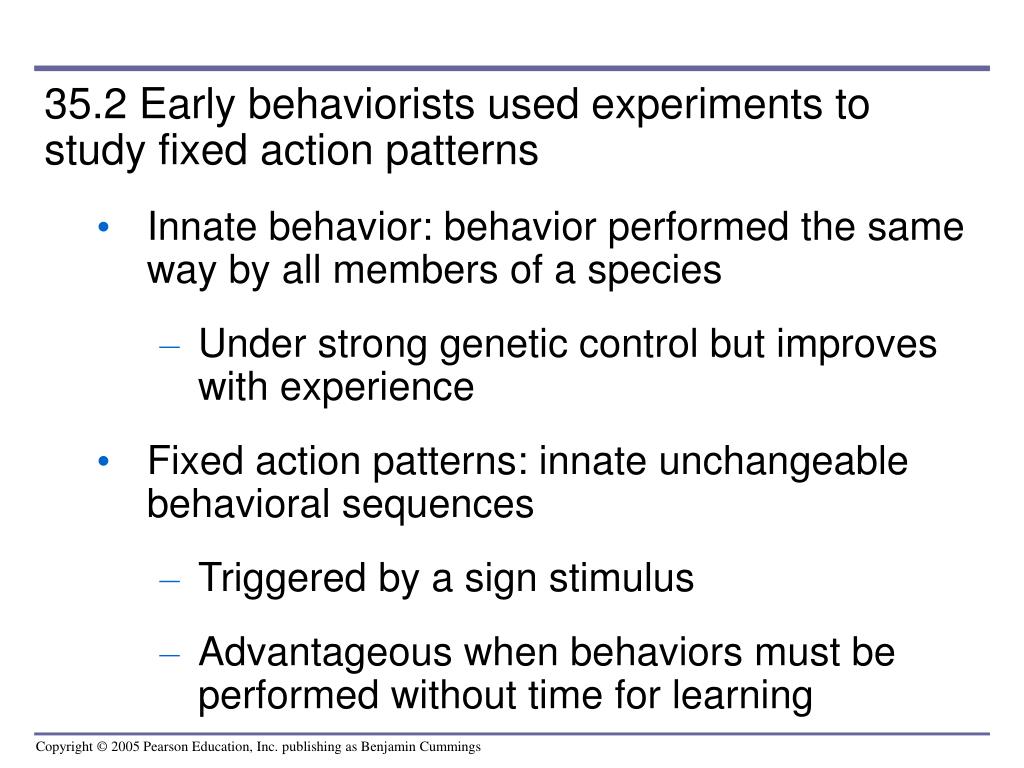 35.2 Early behaviorists used experiments to study fixed action patterns

• Innate behavior: behavior performed the same way by all members of a species

– Under strong genetic control but improves with experience

• Fixed action patterns: innate unchangeable behavioral sequences

– Triggered by a sign stimulus

– Advantageous when behaviors must be performed without time for learning

Copyright © 2005 Pearson Education, Inc. publishing as Benjamin Cummings